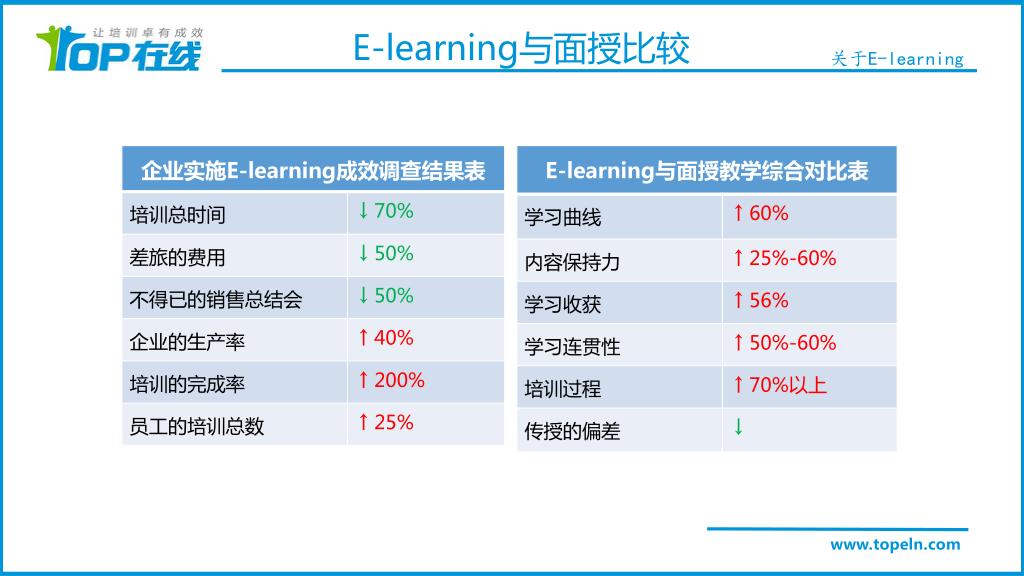 让培训卓有成效
TOP在线

E-learning与面授比较

关于E-learning

| 企业实施E-learning成效调查结果表 | |
|---|---|
| 培训总时间 | ↓ 70% |
| 差旅的费用 | ↓ 50% |
| 不得已的销售总结会 | ↓ 50% |
| 企业的生产率 | ↑ 40% |
| 培训的完成率 | ↑ 200% |
| 员工的培训总数 | ↑ 25% |

| E-learning与面授教学综合对比表 | |
|---|---|
| 学习曲线 | ↑ 60% |
| 内容保持力 | ↑ 25%-60% |
| 学习收获 | ↑ 56% |
| 学习连贯性 | ↑ 50%-60% |
| 培训过程 | ↑ 70%以上 |
| 传授的偏差 | ↓ |

www.topeln.com